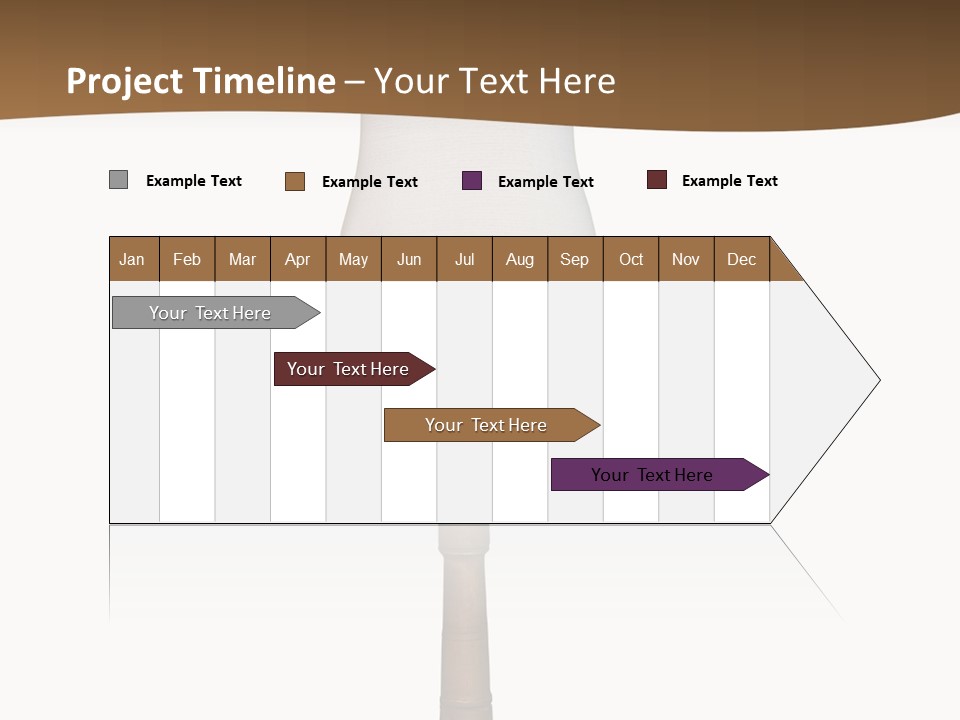 Project Timeline – Your Text Here

Example Text Example Text Example Text Example Text

| Jan | Feb | Mar | Apr | May | Jun | Jul | Aug | Sep | Oct | Nov | Dec |
|---|---|---|---|---|---|---|---|---|---|---|---|

Your Text Here

Your Text Here

Your Text Here

Your Text Here